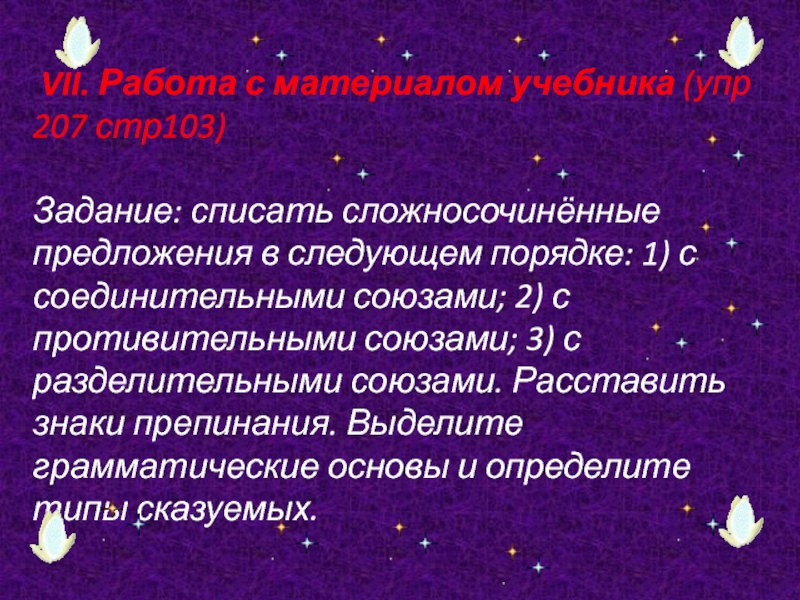 VII. Работа с материалом учебника (упр 207 стр103)

Задание: списать сложносочинённые предложения в следующем порядке: 1) с соединительными союзами; 2) с противительными союзами; 3) с разделительными союзами. Расставить знаки препинания. Выделите грамматические основы и определите типы сказуемых.